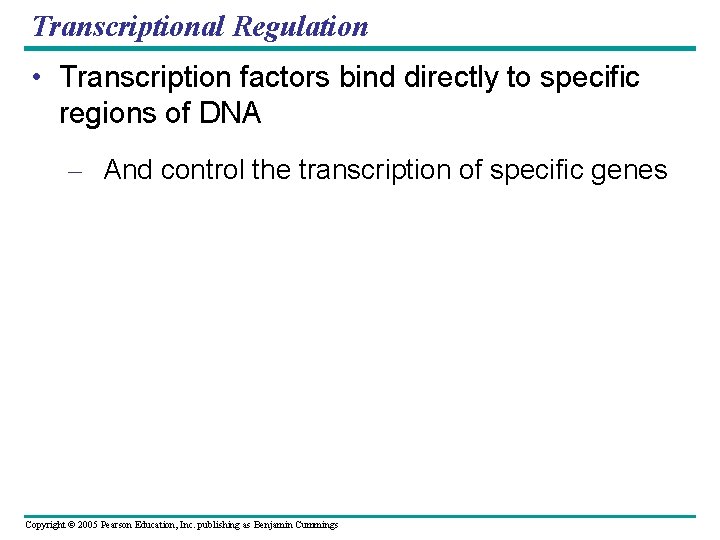 Transcriptional Regulation

• Transcription factors bind directly to specific regions of DNA

– And control the transcription of specific genes

Copyright © 2005 Pearson Education, Inc. publishing as Benjamin Cummings